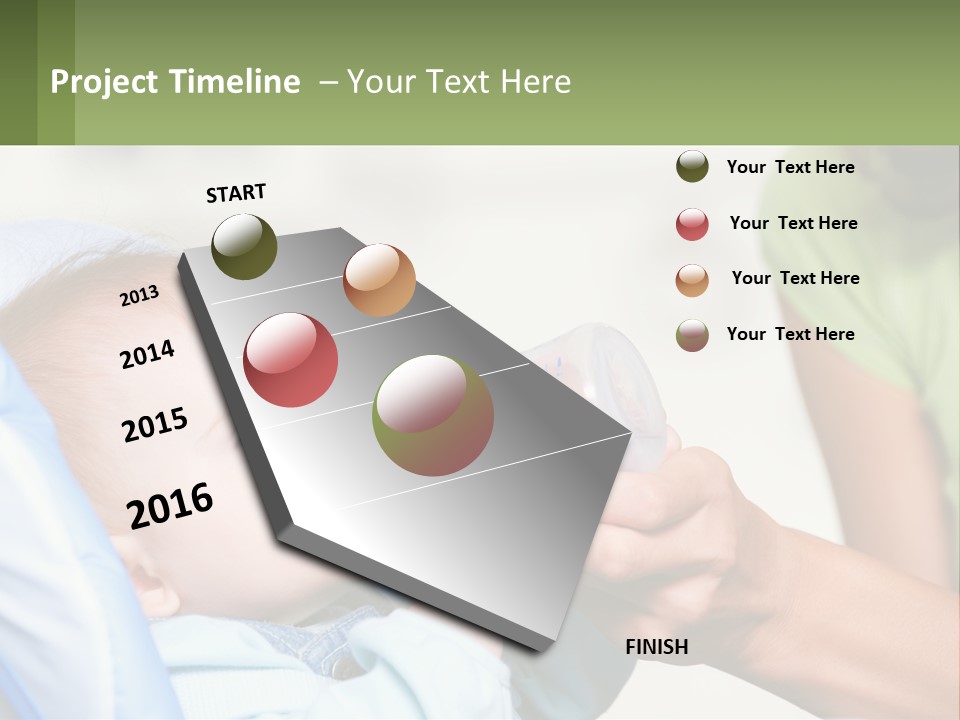 Project Timeline – Your Text Here

START

2013

2014

2015

2016

FINISH

Your Text Here

Your Text Here

Your Text Here

Your Text Here